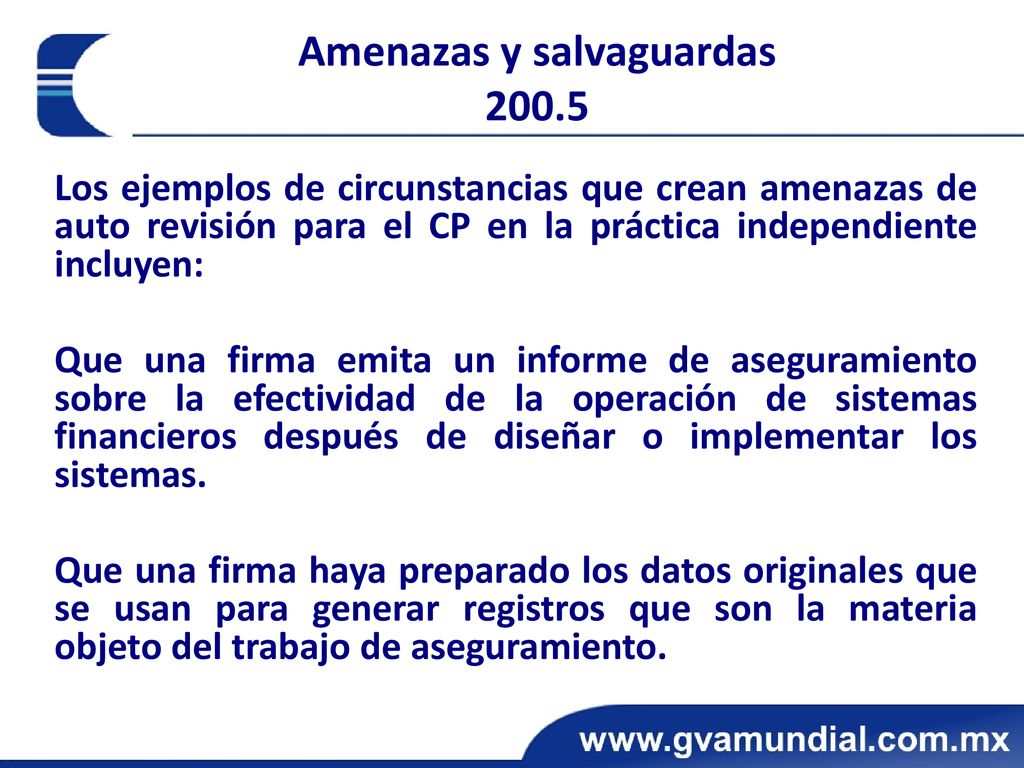 Amenazas y salvaguardas
200.5

Los ejemplos de circunstancias que crean amenazas de auto revisión para el CP en la práctica independiente incluyen:

Que una firma emita un informe de aseguramiento sobre la efectividad de la operación de sistemas financieros después de diseñar o implementar los sistemas.

Que una firma haya preparado los datos originales que se usan para generar registros que son la materia objeto del trabajo de aseguramiento.

www.gvamundial.com.mx